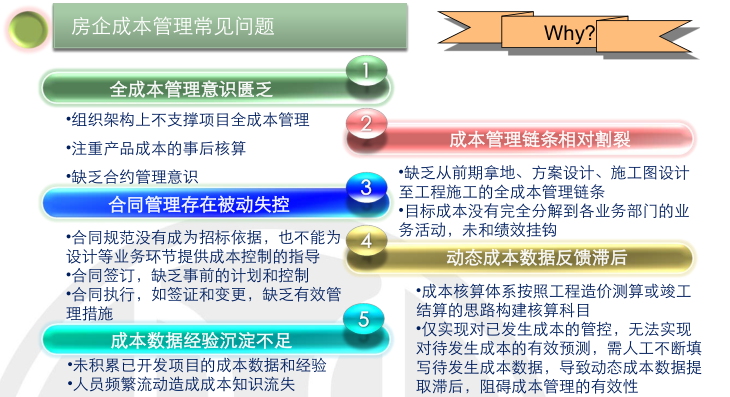 房企成本管理常见问题

Why?

1

全成本管理意识匮乏

•组织架构上不支撑项目全成本管理

•注重产品成本的事后核算

•缺乏合约管理意识

2

成本管理链条相对割裂

•缺乏从前期拿地、方案设计、施工图设计至工程施工的全成本管理链条

•目标成本没有完全分解到各业务部门的业务活动，未和绩效挂钩

3

合同管理存在被动失控

•合同规范没有成为招标依据，也不能为设计等业务环节提供成本控制的指导

•合同签订，缺乏事前的计划和控制

•合同执行，如签证和变更，缺乏有效管理措施

4

动态成本数据反馈滞后

•成本核算体系按照工程造价测算或竣工结算的思路构建核算科目

•仅实现对已发生成本的管控，无法实现对待发生成本的有效预测，需人工不断填写待发生成本数据，导致动态成本数据提取滞后，阻碍成本管理的有效性

5

成本数据经验沉淀不足

•未积累已开发项目的成本数据和经验

•人员频繁流动造成成本知识流失